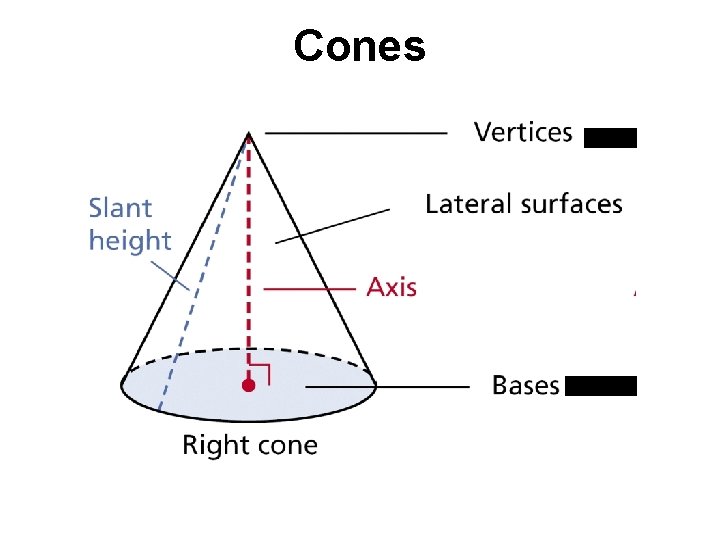 Cones

Vertices

Slant height

Lateral surfaces

Axis

Bases

Right cone